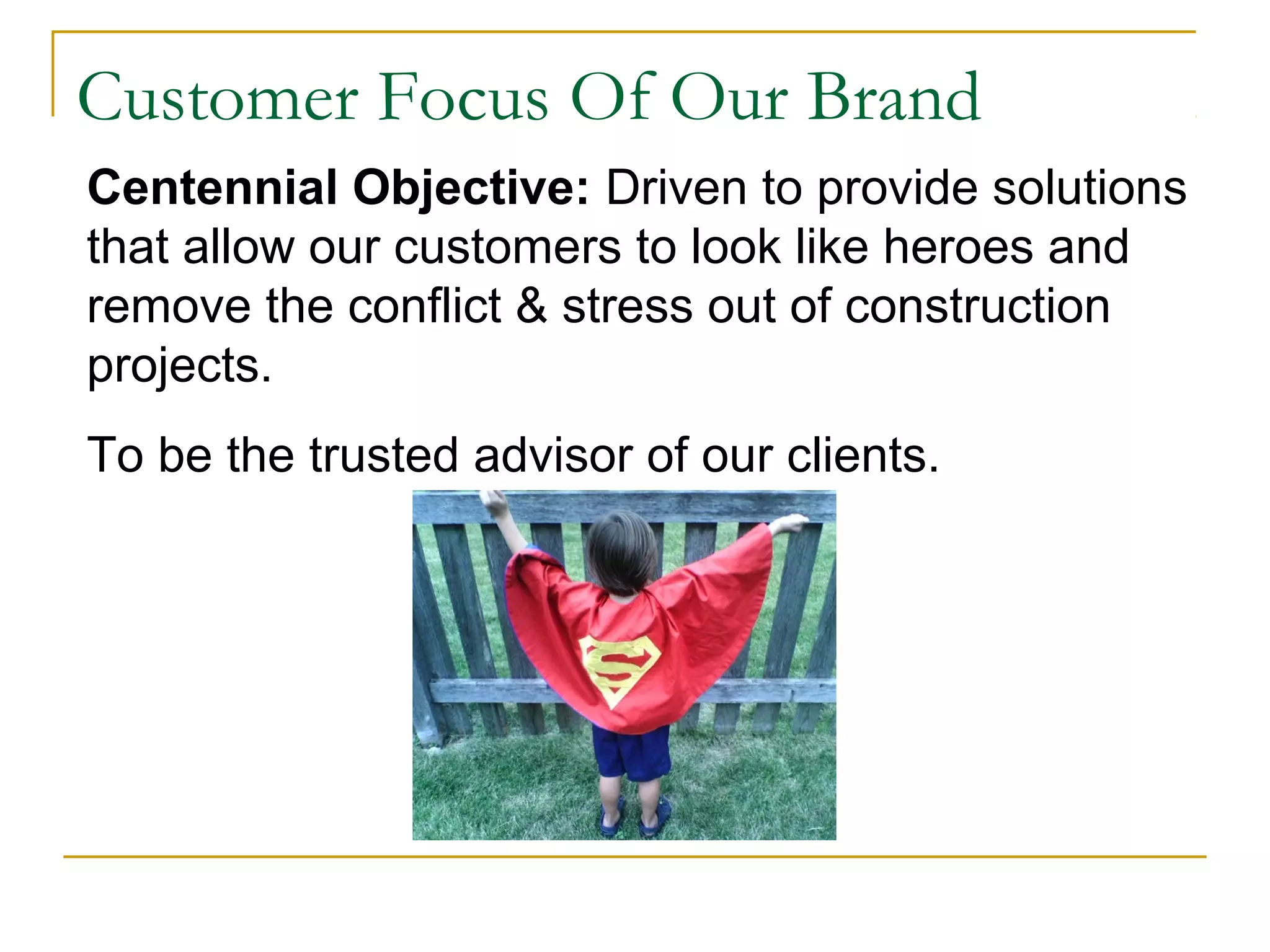 Customer Focus Of Our Brand

Centennial Objective: Driven to provide solutions that allow our customers to look like heroes and remove the conflict & stress out of construction projects.

To be the trusted advisor of our clients.

S